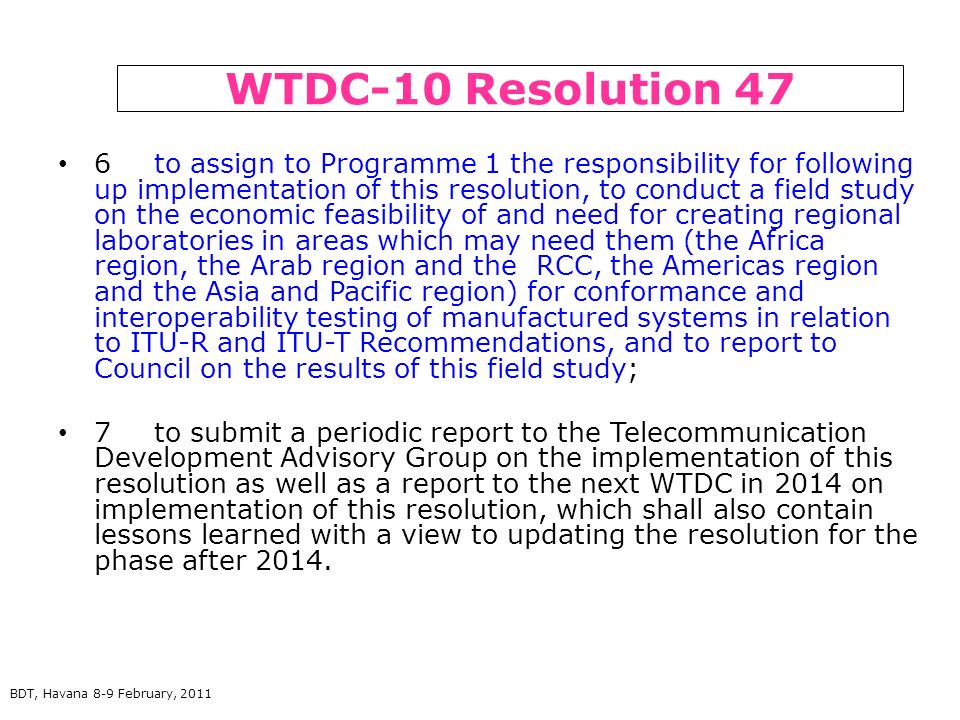 WTDC-10 Resolution 47

• 6 to assign to Programme 1 the responsibility for following up implementation of this resolution, to conduct a field study on the economic feasibility of and need for creating regional laboratories in areas which may need them (the Africa region, the Arab region and the RCC, the Americas region and the Asia and Pacific region) for conformance and interoperability testing of manufactured systems in relation to ITU-R and ITU-T Recommendations, and to report to Council on the results of this field study;

• 7 to submit a periodic report to the Telecommunication Development Advisory Group on the implementation of this resolution as well as a report to the next WTDC in 2014 on implementation of this resolution, which shall also contain lessons learned with a view to updating the resolution for the phase after 2014.

BDT, Havana 8-9 February, 2011